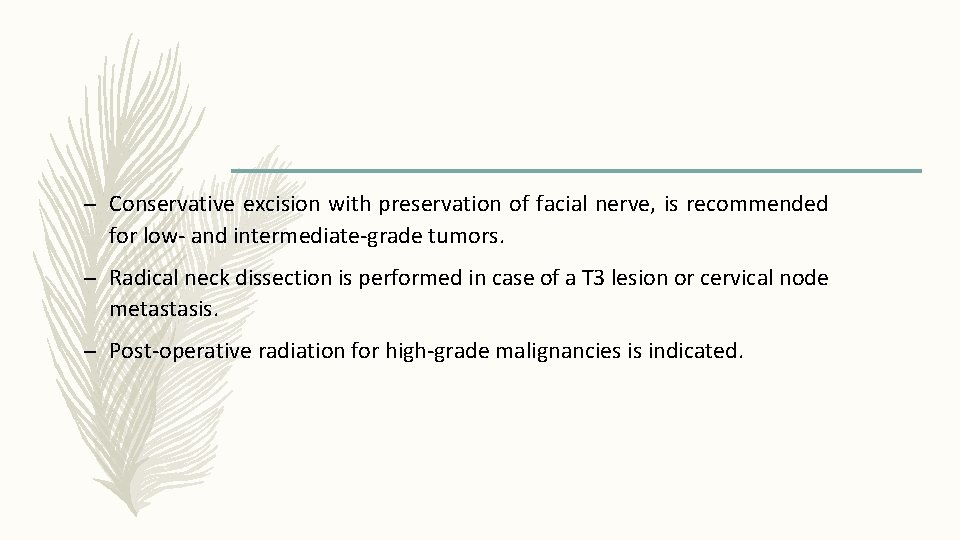 – Conservative excision with preservation of facial nerve, is recommended for low- and intermediate-grade tumors.

– Radical neck dissection is performed in case of a T3 lesion or cervical node metastasis.

– Post-operative radiation for high-grade malignancies is indicated.